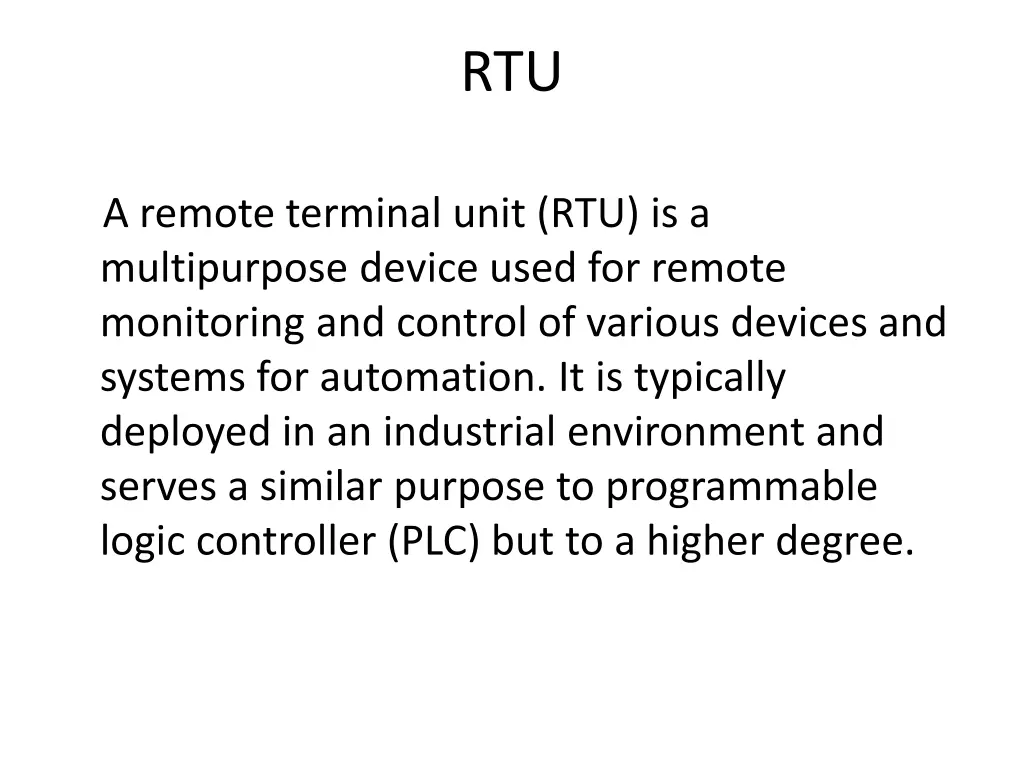 RTU

A remote terminal unit (RTU) is a multipurpose device used for remote monitoring and control of various devices and systems for automation. It is typically deployed in an industrial environment and serves a similar purpose to programmable logic controller (PLC) but to a higher degree.